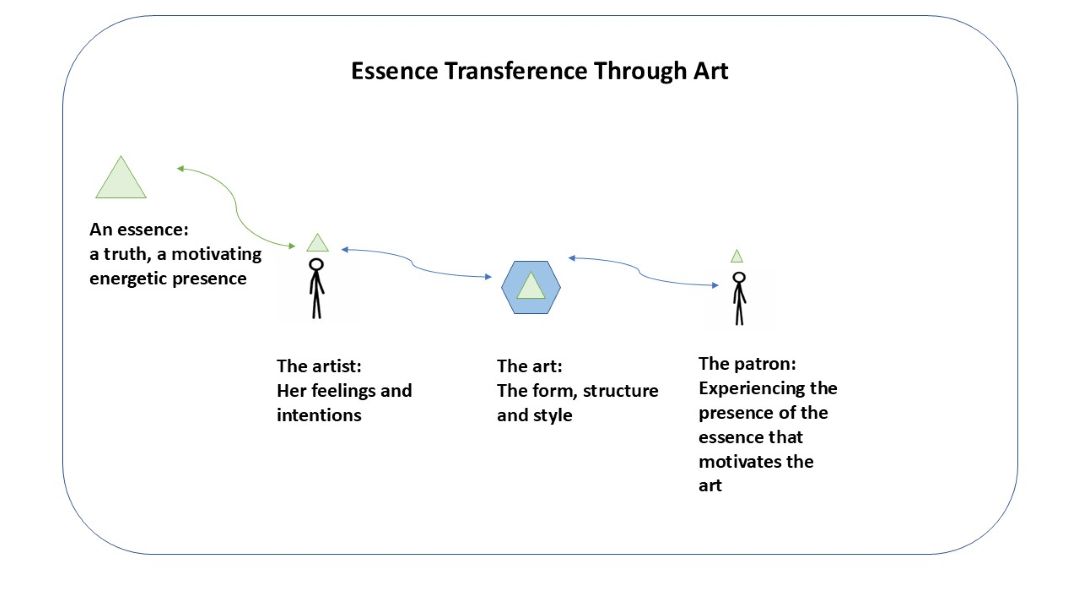 Essence Transference Through Art

An essence:
a truth, a motivating energetic presence

The artist:
Her feelings and intentions

The art:
The form, structure and style

The patron:
Experiencing the presence of the essence that motivates the art